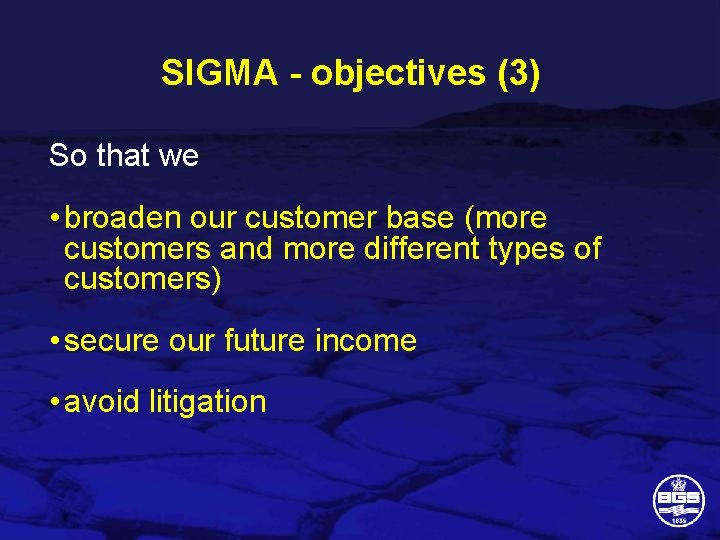 SIGMA - objectives (3)

So that we

• broaden our customer base (more customers and more different types of customers)

• secure our future income

• avoid litigation

BGS
1835